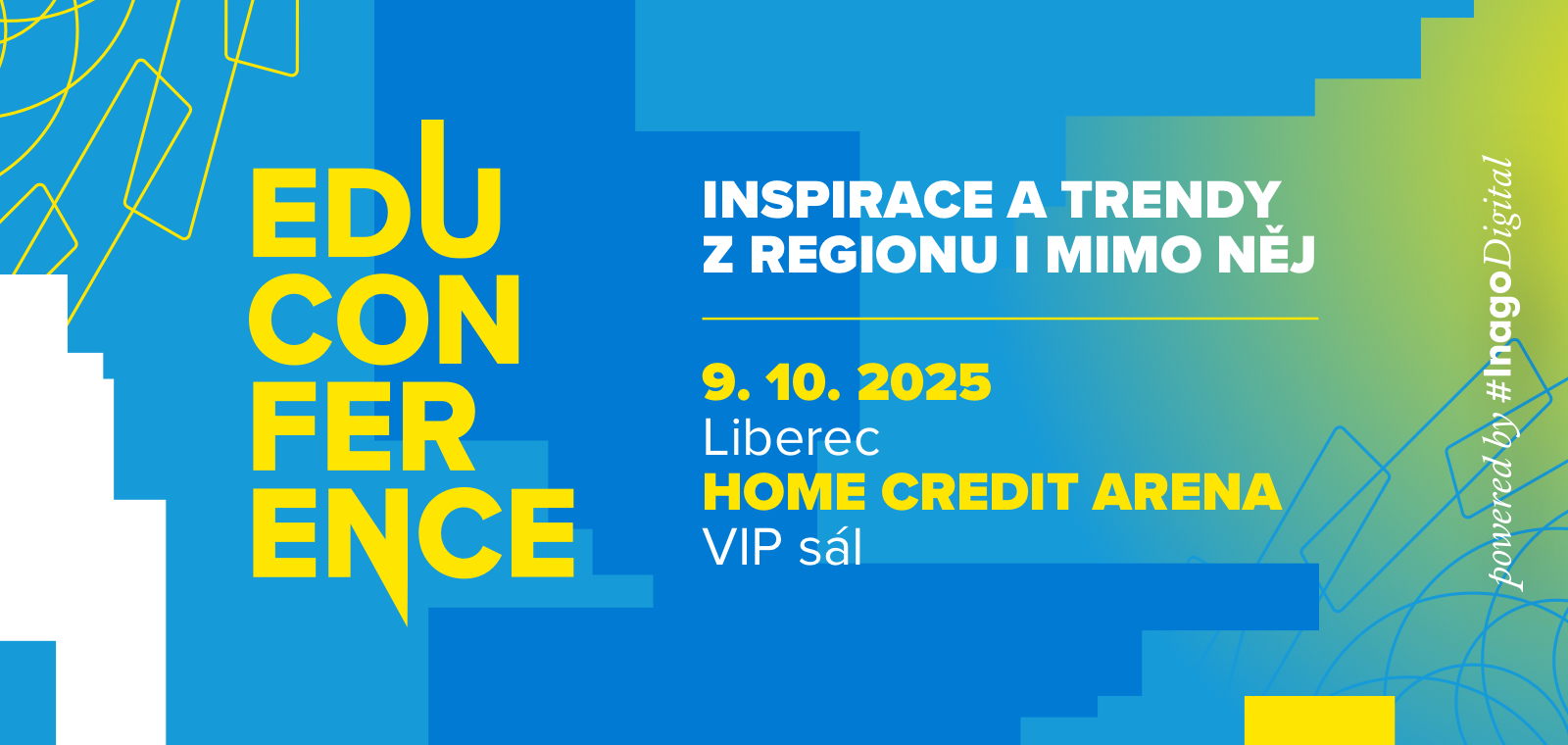 EDU
CON
FER
ENCE

INSPIRACE A TRENDY
Z REGIONU I MIMO NĚJ

9. 10. 2025
Liberec
HOME CREDIT ARENA
VIP sál

powered by #InagoDigital